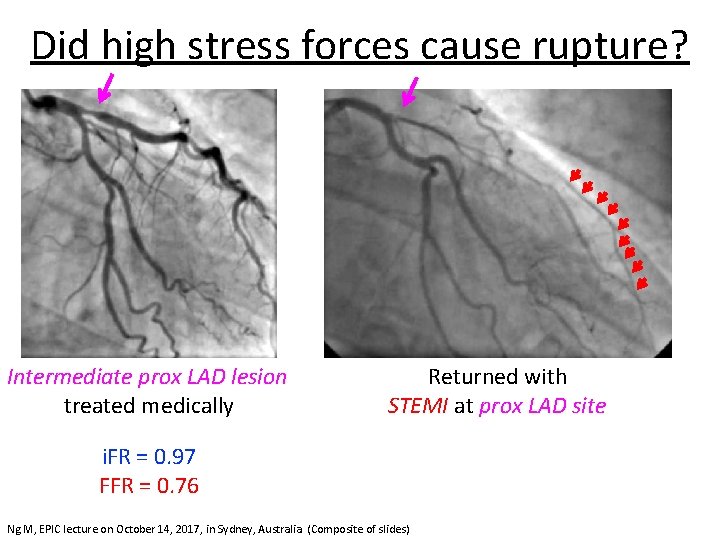 Did high stress forces cause rupture?

Intermediate prox LAD lesion treated medically

iFR = 0.97
FFR = 0.76

Returned with STEMI at prox LAD site

Ng M, EPIC lecture on October 14, 2017, in Sydney, Australia (Composite of slides)